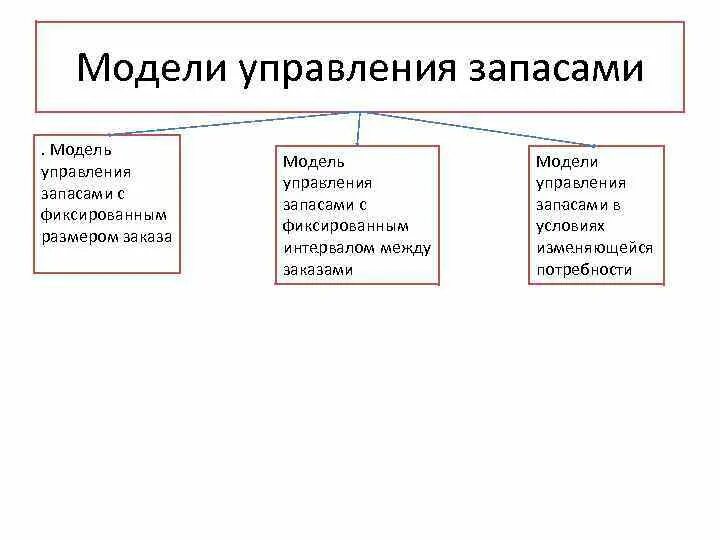 Модели управления запасами

. Модель управления запасами с фиксированным размером заказа

Модель управления запасами с фиксированным интервалом между заказами

Модели управления запасами в условиях изменяющейся потребности